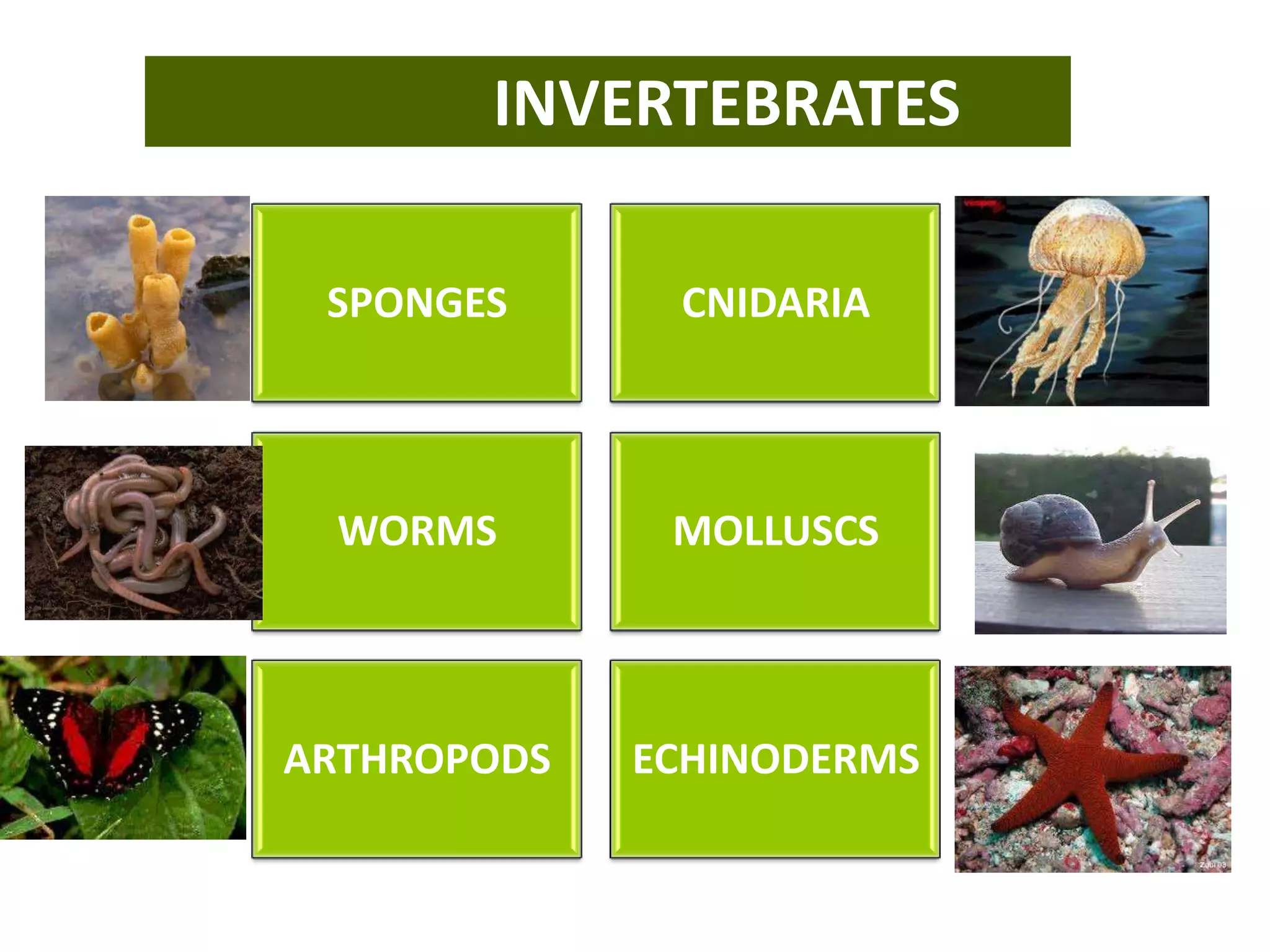 INVERTEBRATES

SPONGES

CNIDARIA

WORMS

MOLLUSCS

ARTHROPODS

ECHINODERMS